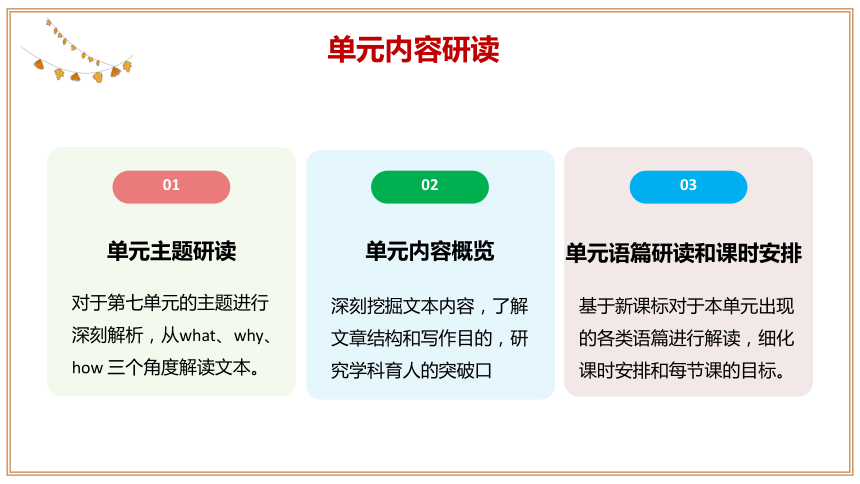 单元内容研读

01

单元主题研读

对于第七单元的主题进行深刻解析，从what、why、how 三个角度解读文本。

02

单元内容概览

深刻挖掘文本内容，了解文章结构和写作目的，研究学科育人的突破口

03

单元语篇研读和课时安排

基于新课标对于本单元出现的各类语篇进行解读，细化课时安排和每节课的目标。